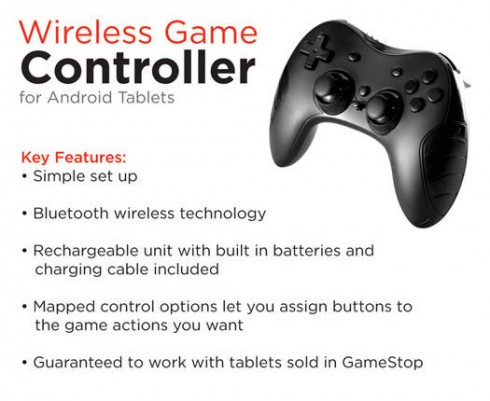 Wireless Game
Controller
for Android Tablets

Key Features:
• Simple set up

• Bluetooth wireless technology

• Rechargeable unit with built in batteries and charging cable included

• Mapped control options let you assign buttons to the game actions you want

• Guaranteed to work with tablets sold in GameStop